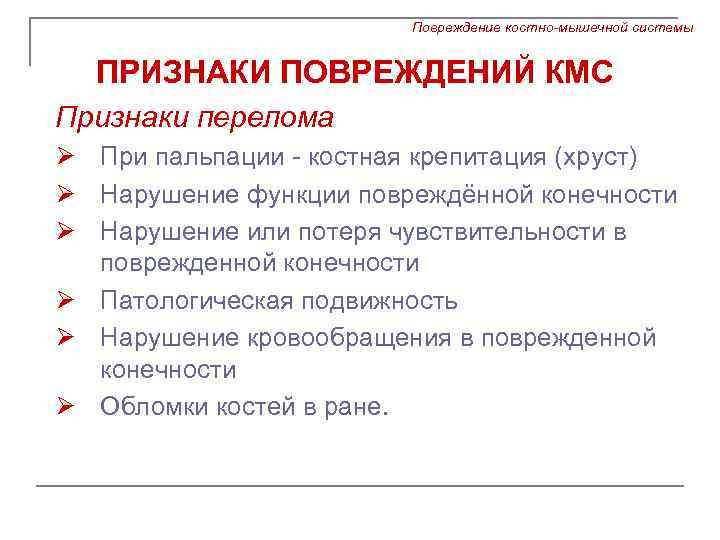 Повреждение костно-мышечной системы

ПРИЗНАКИ ПОВРЕЖДЕНИЙ КМС

Признаки перелома

➢ При пальпации - костная крепитация (хруст)
➢ Нарушение функции повреждённой конечности
➢ Нарушение или потеря чувствительности в поврежденной конечности
➢ Патологическая подвижность
➢ Нарушение кровообращения в поврежденной конечности
➢ Обломки костей в ране.